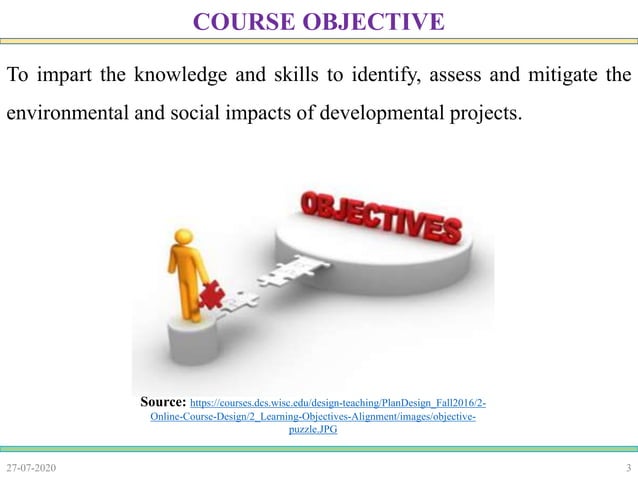 COURSE OBJECTIVE

To impart the knowledge and skills to identify, assess and mitigate the environmental and social impacts of developmental projects.

OBJECTIVES

Source: https://courses.dcs.wisc.edu/design-teaching/PlanDesign_Fall2016/2-Online-Course-Design/2_Learning-Objectives-Alignment/images/objective-puzzle.JPG

27-07-2020

3